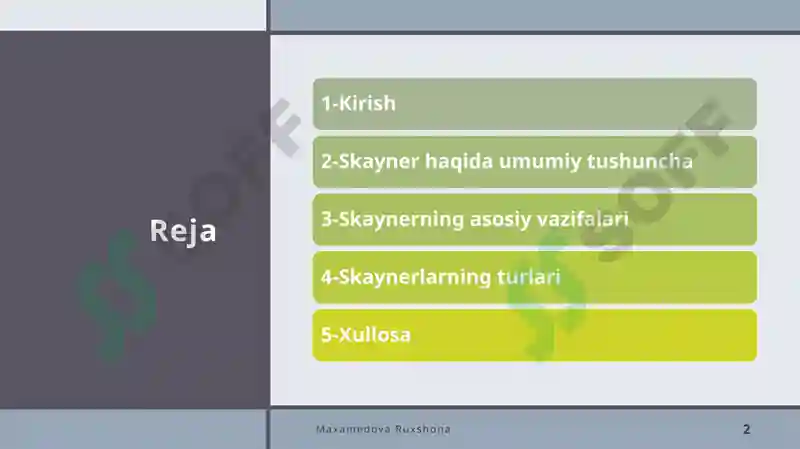 Reja

1-Kirish

2-Skayner haqida umumiy tushuncha

3-Skaynerning asosiy vazifalari

4-Skaynerlarning turlari

5-Xullosa

SOFF

SOFF

Maxamedova Ruxshona

2